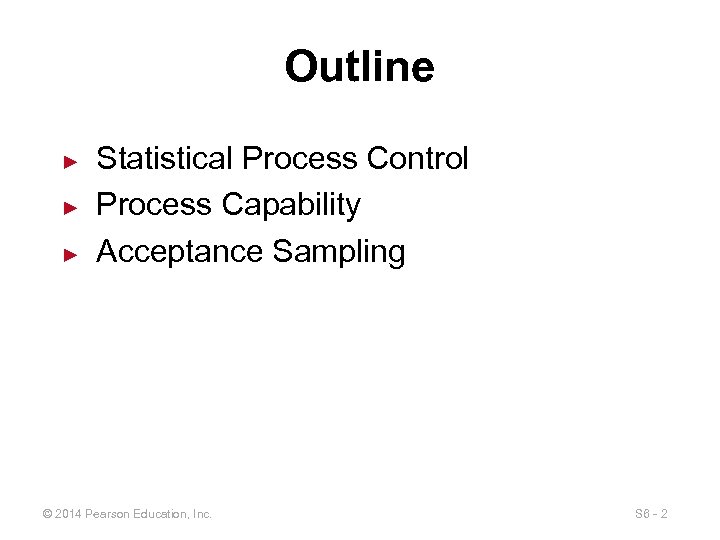 Outline

► Statistical Process Control
► Process Capability
► Acceptance Sampling

© 2014 Pearson Education, Inc.

S6 - 2